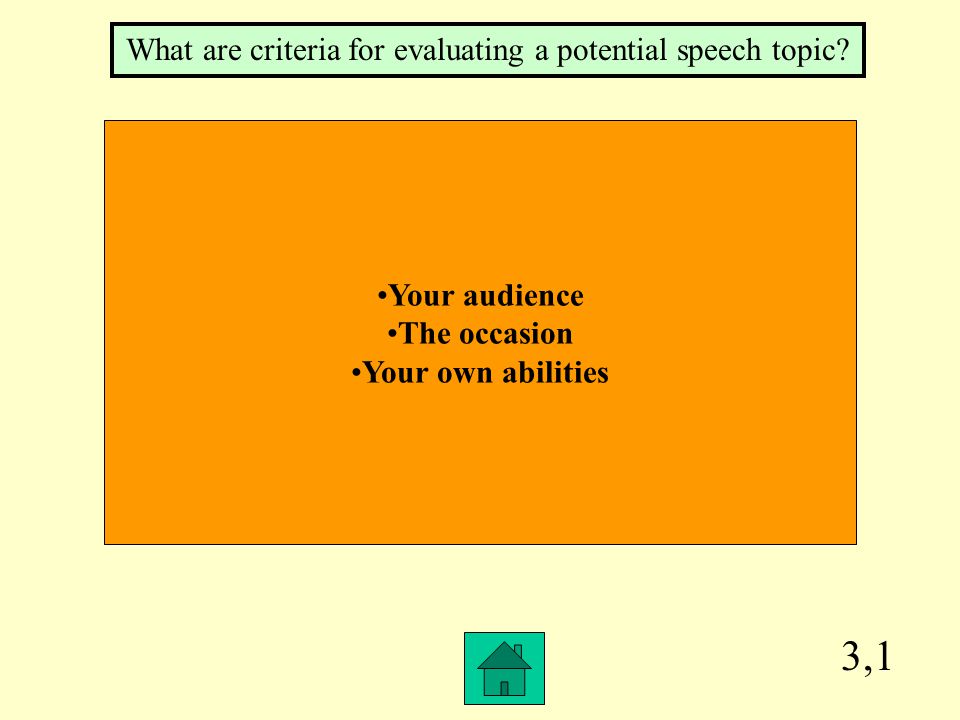 What are criteria for evaluating a potential speech topic?

•Your audience
•The occasion
•Your own abilities

3,1